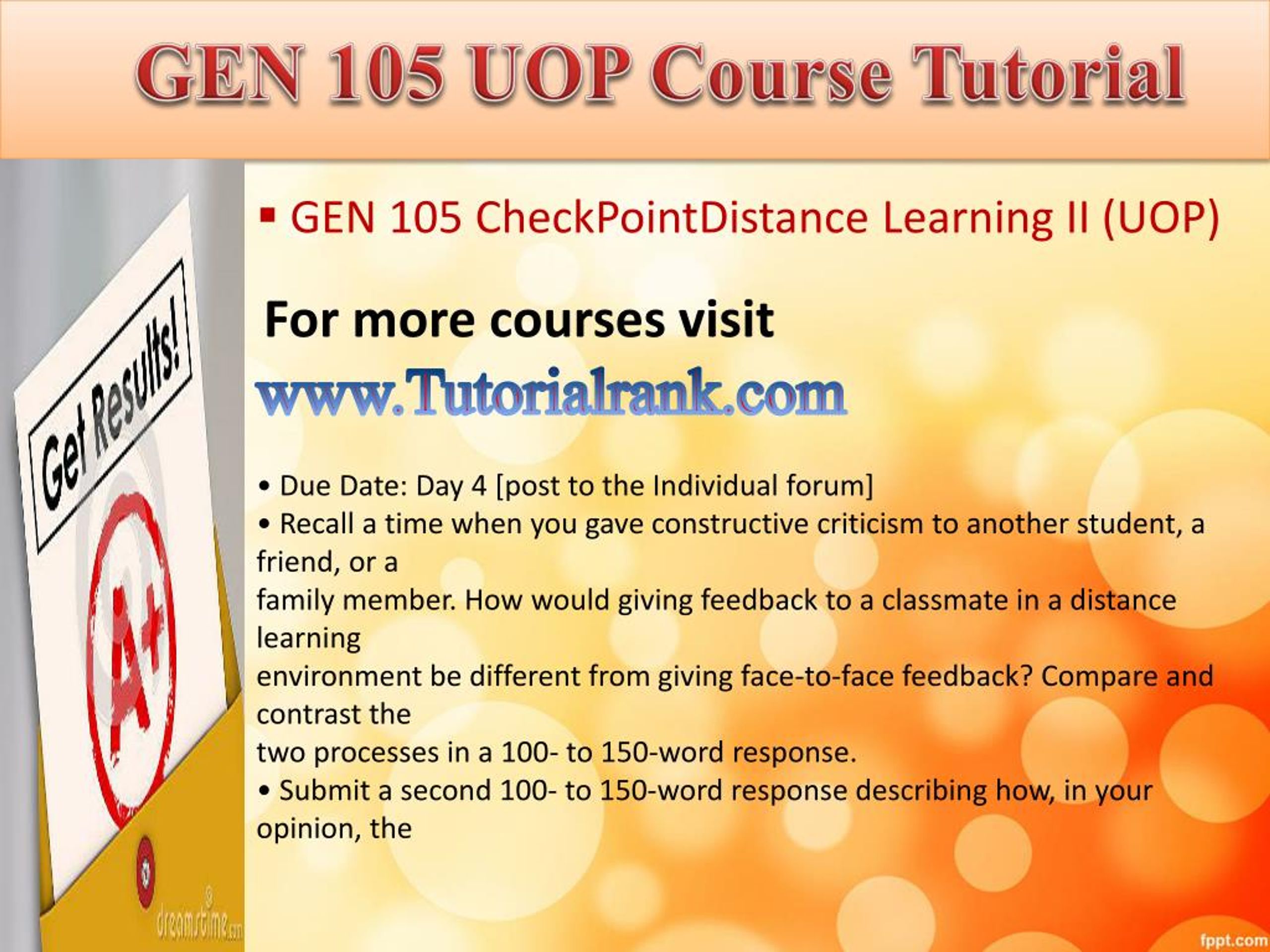 GEN 105 UOP Course Tutorial

Get Results!

A+

dreamstime.com

▪ GEN 105 CheckPointDistance Learning II (UOP)

For more courses visit

www.Tutorialrank.com

• Due Date: Day 4 [post to the Individual forum]
• Recall a time when you gave constructive criticism to another student, a friend, or a family member. How would giving feedback to a classmate in a distance learning environment be different from giving face-to-face feedback? Compare and contrast the two processes in a 100- to 150-word response.
• Submit a second 100- to 150-word response describing how, in your opinion, the

fppt.com